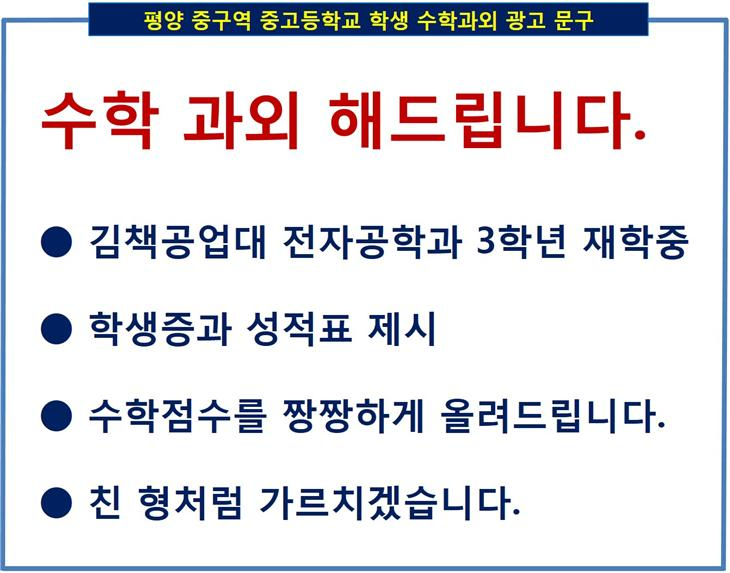 평양 중구역 중고등학교 학생 수학과외 광고 문구

수학 과외 해드립니다.

● 김책공업대 전자공학과 3학년 재학중

● 학생증과 성적표 제시

● 수학점수를 짱짱하게 올려드립니다.

● 친 형처럼 가르치겠습니다.